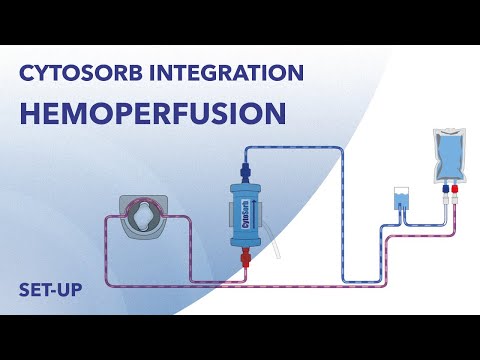 CYTOSORB INTEGRATION

HEMOPERFUSION

CytoSorb

SET-UP